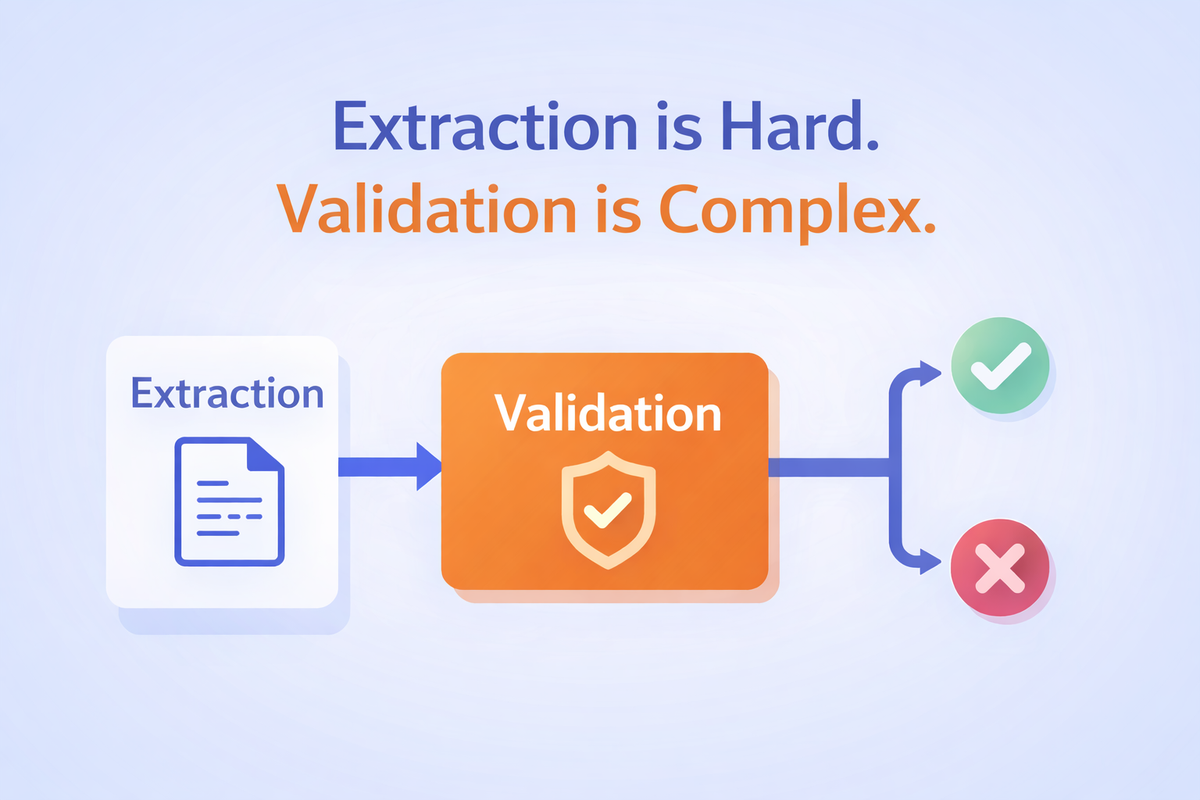 Extraction is Hard.
Validation is Complex.

Extraction

Validation